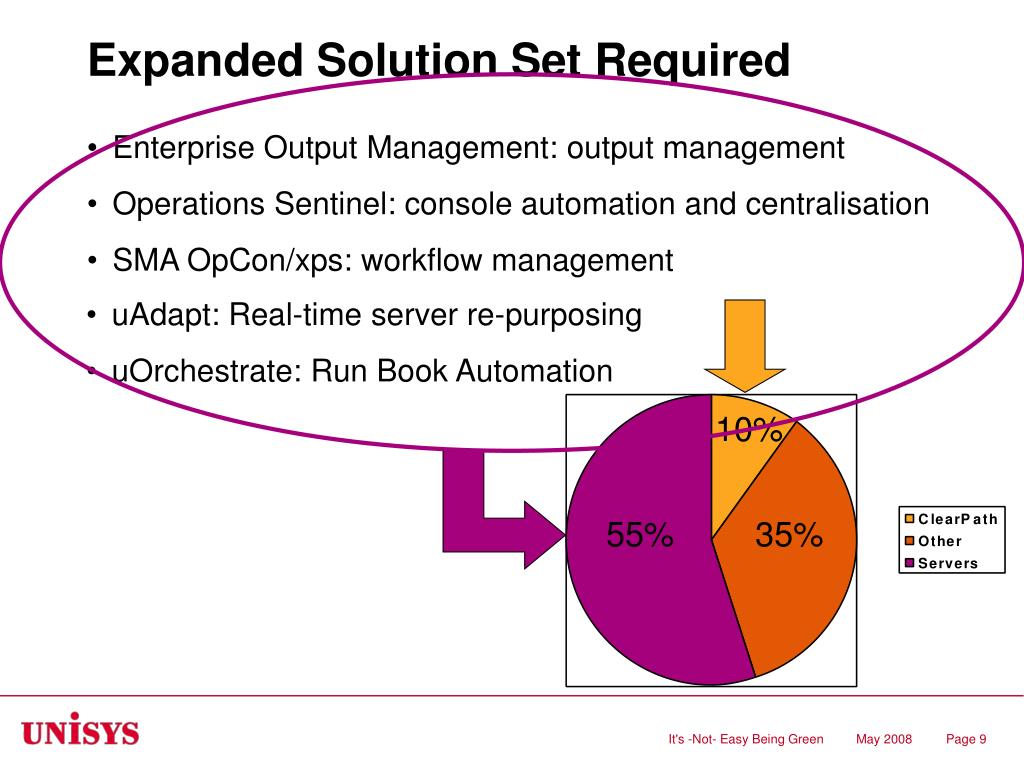 Expanded Solution Set Required

• Enterprise Output Management: output management
• Operations Sentinel: console automation and centralisation
• SMA OpCon/xps: workflow management
• uAdapt: Real-time server re-purposing
• uOrchestrate: Run Book Automation

10%
55%
35%

ClearPath
Other
Servers

UNISYS

It's -Not- Easy Being Green May 2008 Page 9